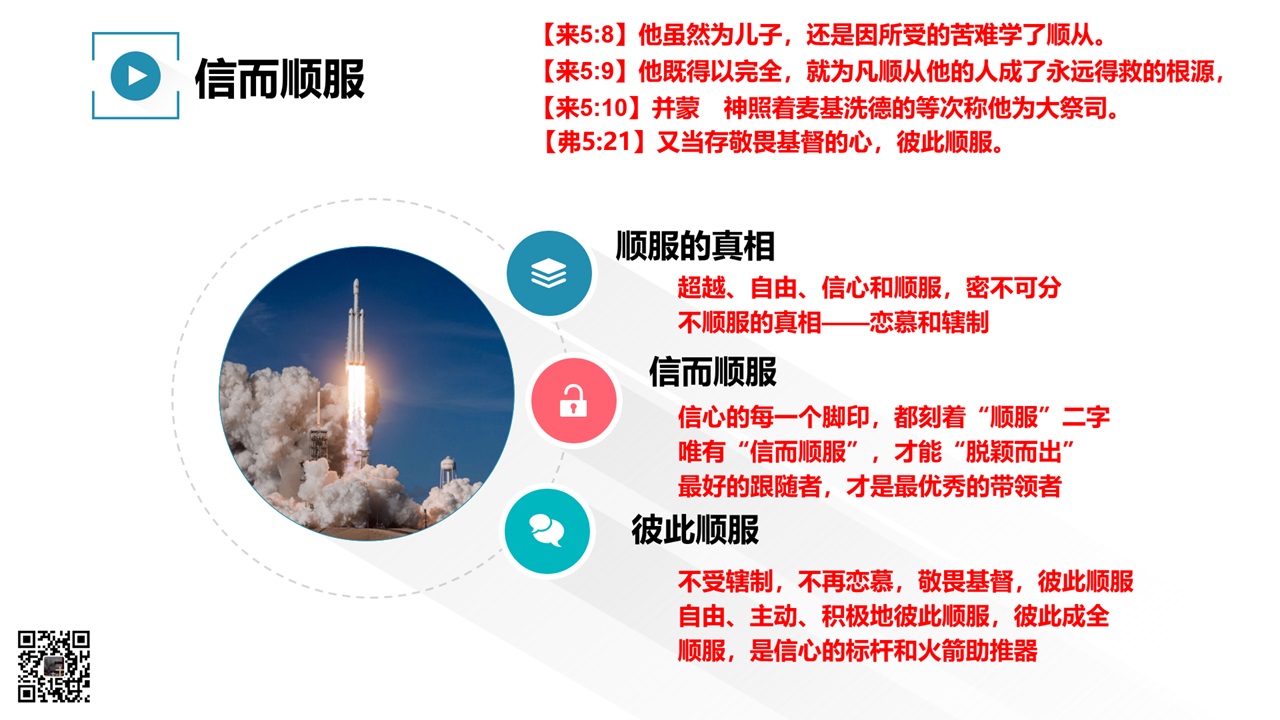 信而顺服

【来5:8】他虽然为儿子，还是因所受的苦难学了顺从。
【来5:9】他既得以完全，就为凡顺从他的人成了永远得救的根源，
【来5:10】并蒙　神照着麦基洗德的等次称他为大祭司。
【弗5:21】又当存敬畏基督的心，彼此顺服。

顺服的真相

超越、自由、信心和顺服，密不可分
不顺服的真相——恋慕和辖制

信而顺服

信心的每一个脚印，都刻着“顺服”二字
唯有“信而顺服”，才能“脱颖而出”
最好的跟随者，才是最优秀的带领者

彼此顺服

不受辖制，不再恋慕，敬畏基督，彼此顺服
自由、主动、积极地彼此顺服，彼此成全
顺服，是信心的标杆和火箭助推器